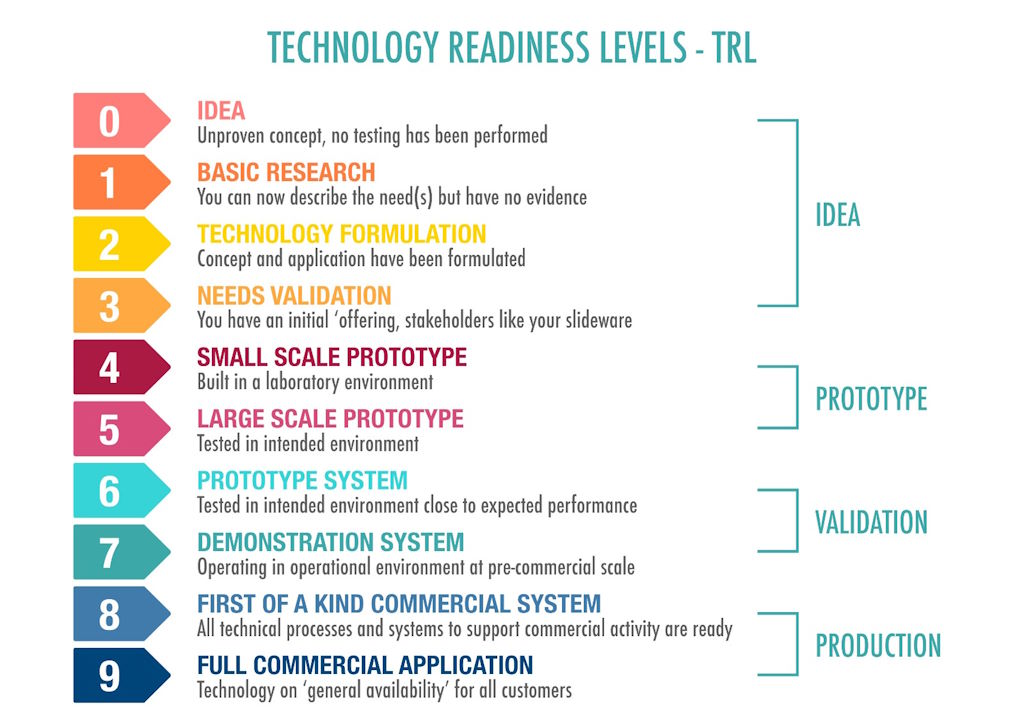 TECHNOLOGY READINESS LEVELS - TRL

0
IDEA
Unproven concept, no testing has been performed

1
BASIC RESEARCH
You can now describe the need(s) but have no evidence

2
TECHNOLOGY FORMULATION
Concept and application have been formulated

3
NEEDS VALIDATION
You have an initial 'offering, stakeholders like your slideware

4
SMALL SCALE PROTOTYPE
Built in a laboratory environment

5
LARGE SCALE PROTOTYPE
Tested in intended environment

6
PROTOTYPE SYSTEM
Tested in intended environment close to expected performance

7
DEMONSTRATION SYSTEM
Operating in operational environment at pre-commercial scale

8
FIRST OF A KIND COMMERCIAL SYSTEM
All technical processes and systems to support commercial activity are ready

9
FULL COMMERCIAL APPLICATION
Technology on 'general availability' for all customers

IDEA

PROTOTYPE

VALIDATION

PRODUCTION